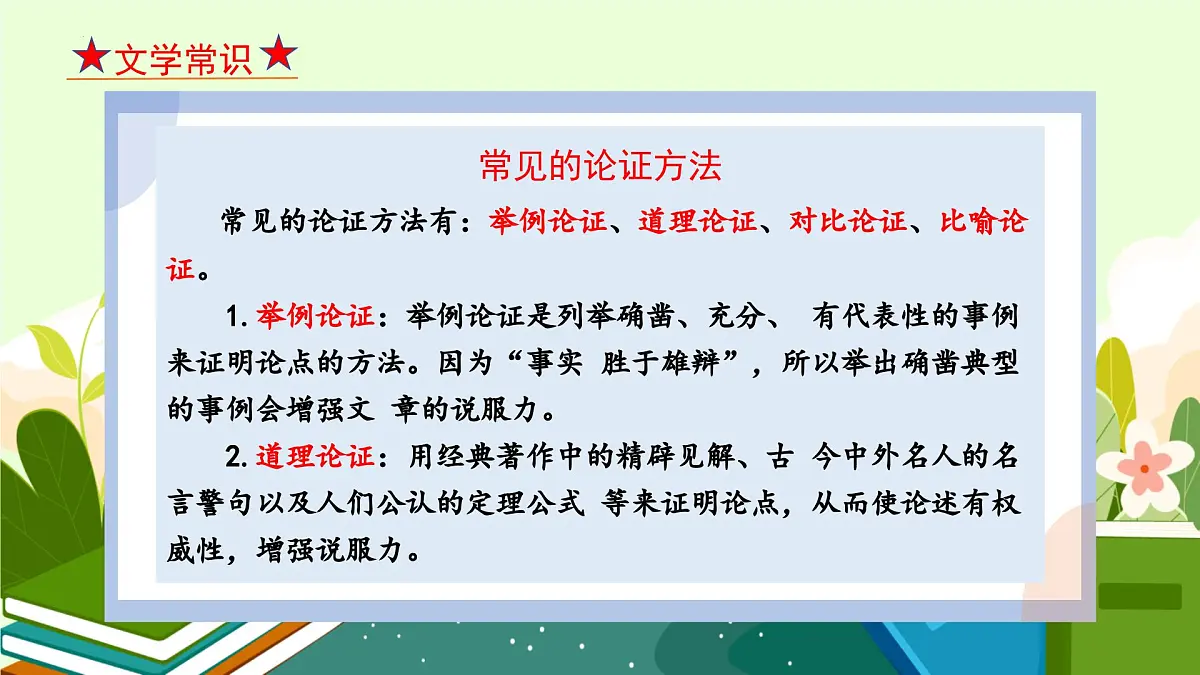 ★文学常识★

常见的论证方法

常见的论证方法有：举例论证、道理论证、对比论证、比喻论证。

1. 举例论证：举例论证是列举确凿、充分、 有代表性的事例来证明论点的方法。因为“事实 胜于雄辩”，所以举出确凿典型的事例会增强文 章的说服力。

2. 道理论证：用经典著作中的精辟见解、古 今中外名人的名言警句以及人们公认的定理公式 等来证明论点，从而使论述有权威性，增强说服力。